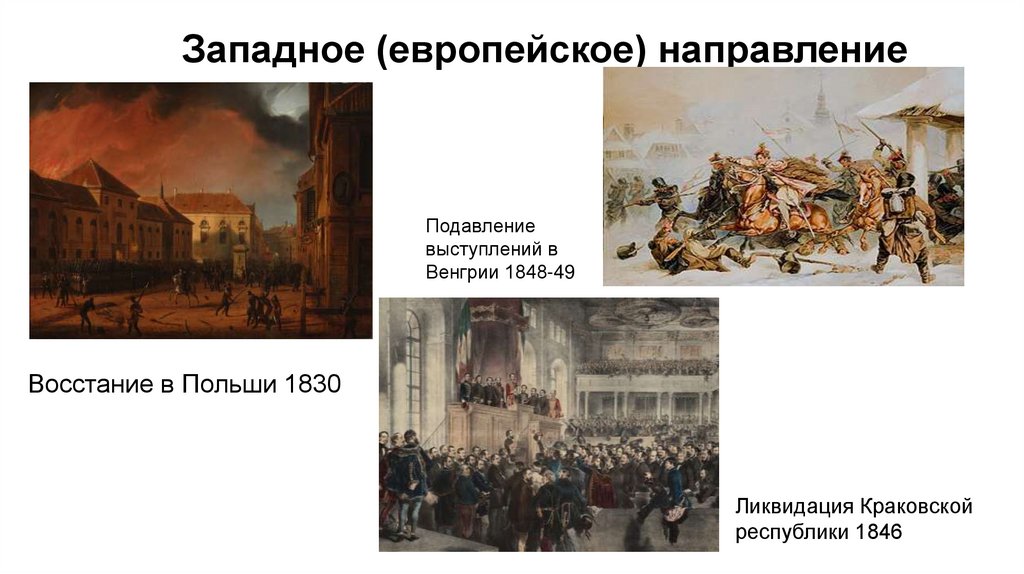 Западное (европейское) направление

Подавление выступлений в Венгрии 1848-49

Восстание в Польши 1830

Ликвидация Краковской республики 1846